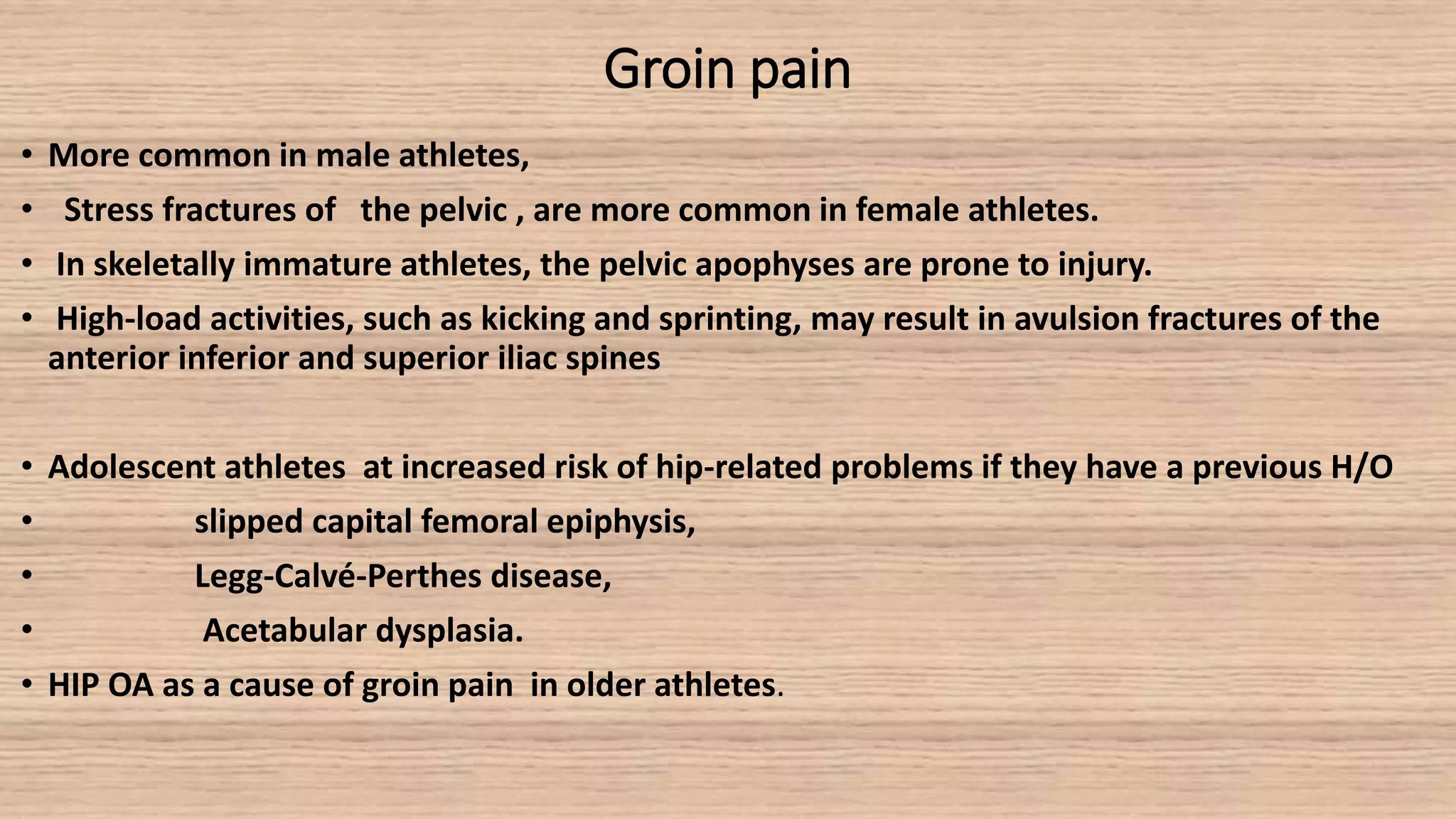 Groin pain

• More common in male athletes,
• Stress fractures of the pelvic , are more common in female athletes.
• In skeletally immature athletes, the pelvic apophyses are prone to injury.
• High-load activities, such as kicking and sprinting, may result in avulsion fractures of the anterior inferior and superior iliac spines

• Adolescent athletes at increased risk of hip-related problems if they have a previous H/O
• slipped capital femoral epiphysis,
• Legg-Calvé-Perthes disease,
• Acetabular dysplasia.
• HIP OA as a cause of groin pain in older athletes.